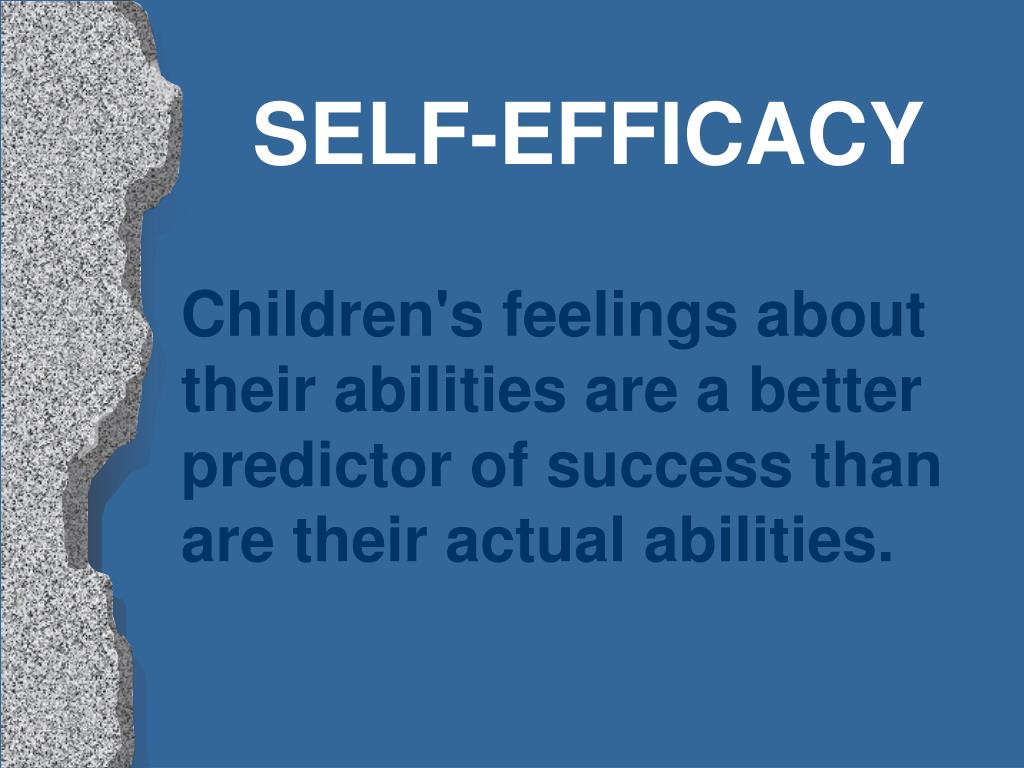 SELF-EFFICACY

Children's feelings about their abilities are a better predictor of success than are their actual abilities.